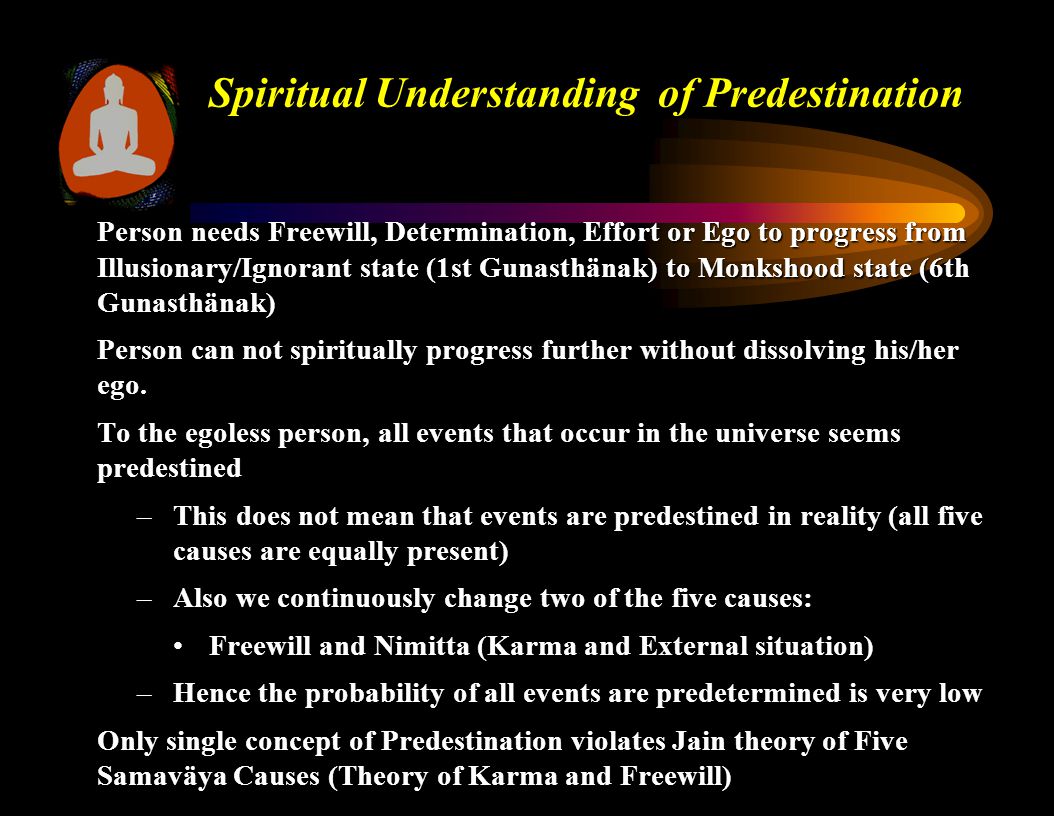 Spiritual Understanding of Predestination

Person needs Freewill, Determination, Effort or Ego to progress from Illusionary/Ignorant state (1st Gunasthänak) to Monkshood state (6th Gunasthänak)

Person can not spiritually progress further without dissolving his/her ego.

To the egoless person, all events that occur in the universe seems predestined

– This does not mean that events are predestined in reality (all five causes are equally present)

– Also we continuously change two of the five causes:

• Freewill and Nimitta (Karma and External situation)

– Hence the probability of all events are predetermined is very low

Only single concept of Predestination violates Jain theory of Five Samaväya Causes (Theory of Karma and Freewill)